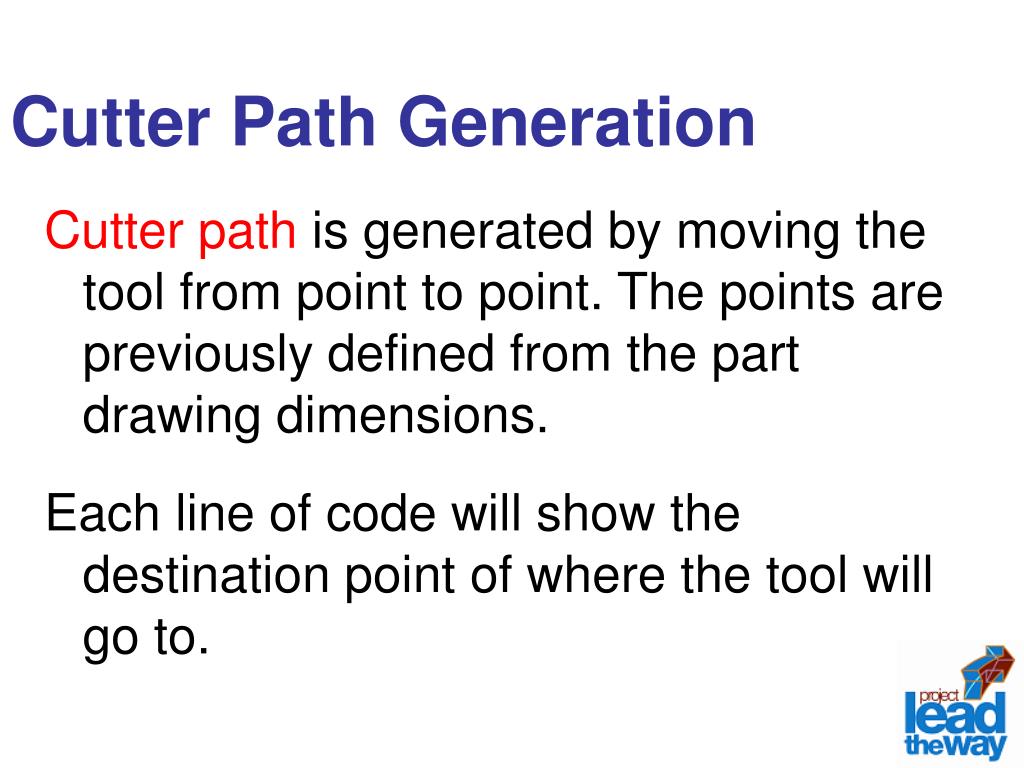 Cutter Path Generation

Cutter path is generated by moving the tool from point to point. The points are previously defined from the part drawing dimensions.

Each line of code will show the destination point of where the tool will go to.

project lead the way